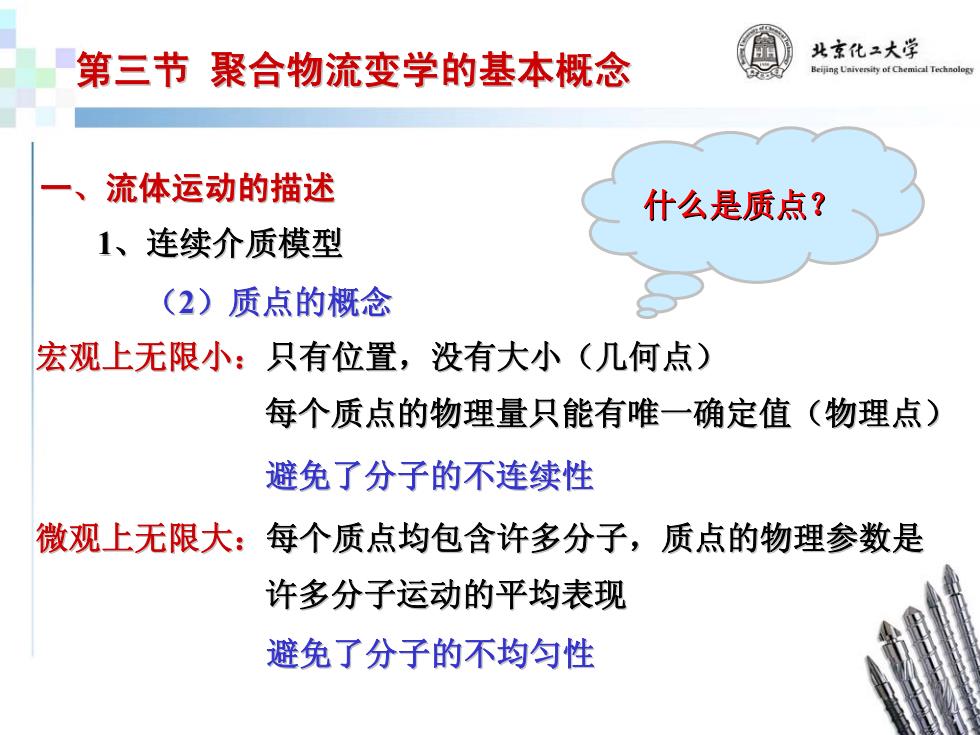 第三节 聚合物流变学的基本概念

北京化工大学
Beijing University of Chemical Technology

一、流体运动的描述

什么是质点？

1、连续介质模型

（2）质点的概念

宏观上无限小：只有位置，没有大小（几何点）

每个质点的物理量只能有唯一确定值（物理点）

避免了分子的不连续性

微观上无限大：每个质点均包含许多分子，质点的物理参数是许多分子运动的平均表现

避免了分子的不均匀性